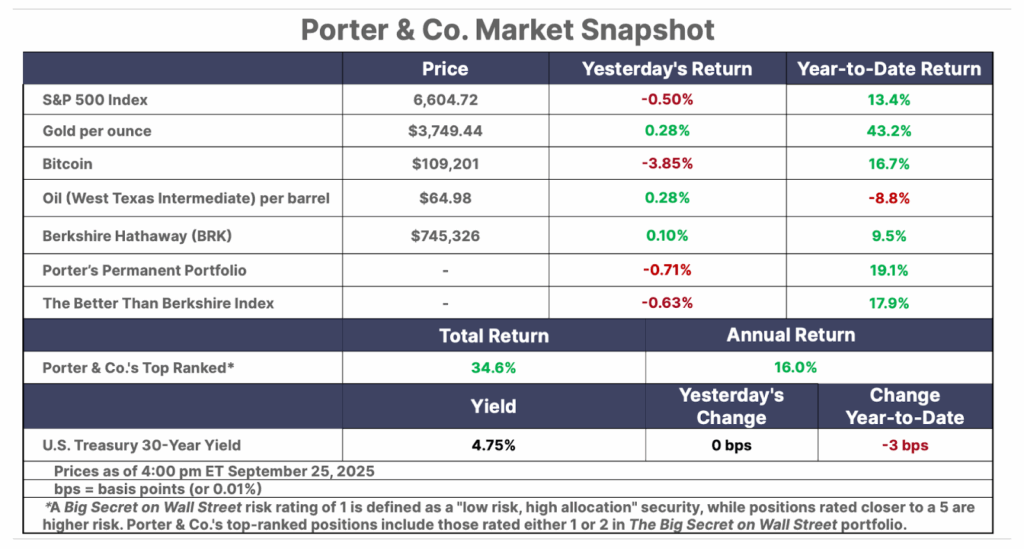 Porter & Co. Market Snapshot

| | Price | Yesterday's Return | Year-to-Date Return |
|---|---|---|---|
| S&P 500 Index | 6,604.72 | -0.50% | 13.4% |
| Gold per ounce | $3,749.44 | 0.28% | 43.2% |
| Bitcoin | $109,201 | -3.85% | 16.7% |
| Oil (West Texas Intermediate) per barrel | $64.98 | 0.28% | -8.8% |
| Berkshire Hathaway (BRK) | $745,326 | 0.10% | 9.5% |
| Porter's Permanent Portfolio | - | -0.71% | 19.1% |
| The Better Than Berkshire Index | - | -0.63% | 17.9% |

| | Total Return | Annual Return |
|---|---|---|
| Porter & Co.'s Top Ranked* | 34.6% | 16.0% |

| | Yield | Yesterday's Change | Change Year-to-Date |
|---|---|---|---|
| U.S. Treasury 30-Year Yield | 4.75% | 0 bps | -3 bps |

Prices as of 4:00 pm ET September 25, 2025
bps = basis points (or 0.01%)

*A Big Secret on Wall Street risk rating of 1 is defined as a "low risk, high allocation" security, while positions rated closer to a 5 are higher risk. Porter & Co.'s top-ranked positions include those rated either 1 or 2 in The Big Secret on Wall Street portfolio.